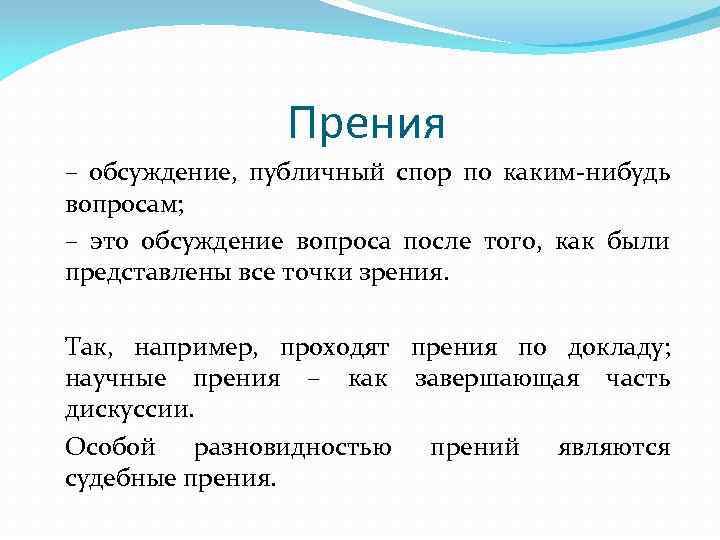 Прения

– обсуждение, публичный спор по каким-нибудь вопросам;

– это обсуждение вопроса после того, как были представлены все точки зрения.

Так, например, проходят прения по докладу; научные прения – как завершающая часть дискуссии.

Особой разновидностью прений являются судебные прения.